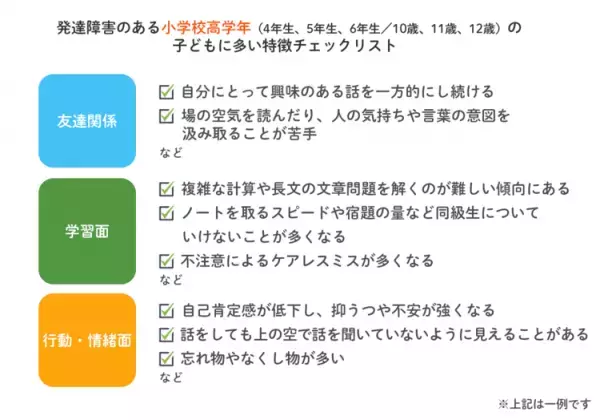 発達障害のある小学校高学年（4年生、5年生、6年生／10歳、11歳、12歳）の子どもに多い特徴チェックリスト

友達関係

☑ 自分にとって興味のある話を一方的にし続ける
☑ 場の空気を読んだり、人の気持ちや言葉の意図を汲み取ることが苦手
など

学習面

☑ 複雑な計算や長文の文章問題を解くのが難しい傾向にある
☑ ノートを取るスピードや宿題の量など同級生についていけないことが多くなる
☑ 不注意によるケアレスミスが多くなる
など

行動・情緒面

☑ 自己肯定感が低下し、抑うつや不安が強くなる
☑ 話をしても上の空で話を聞いていないように見えることがある
☑ 忘れ物やなくし物が多い
など

※上記は一例です